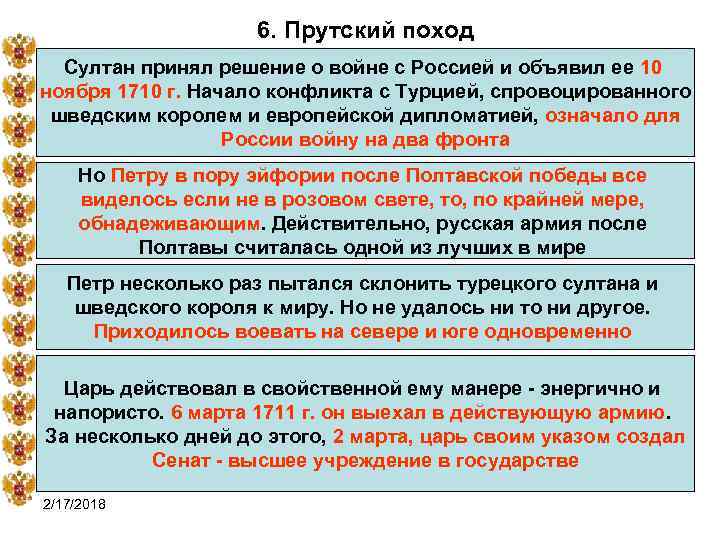 6. Прутский поход

Султан принял решение о войне с Россией и объявил ее 10 ноября 1710 г. Начало конфликта с Турцией, спровоцированного шведским королем и европейской дипломатией, означало для России войну на два фронта

Но Петру в пору эйфории после Полтавской победы все виделось если не в розовом свете, то, по крайней мере, обнадеживающим. Действительно, русская армия после Полтавы считалась одной из лучших в мире

Петр несколько раз пытался склонить турецкого султана и шведского короля к миру. Но не удалось ни то ни другое. Приходилось воевать на севере и юге одновременно

Царь действовал в свойственной ему манере - энергично и напористо. 6 марта 1711 г. он выехал в действующую армию. За несколько дней до этого, 2 марта, царь своим указом создал Сенат - высшее учреждение в государстве

2/17/2018